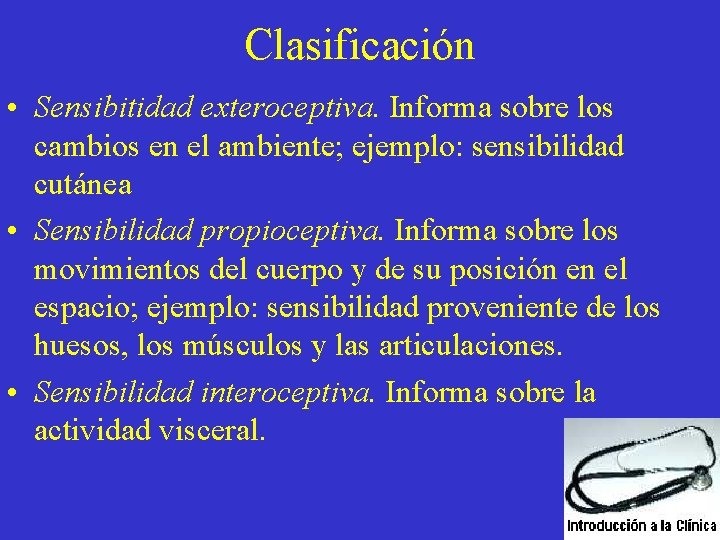 Clasificación

• Sensibitidad exteroceptiva. Informa sobre los cambios en el ambiente; ejemplo: sensibilidad cutánea

• Sensibilidad propioceptiva. Informa sobre los movimientos del cuerpo y de su posición en el espacio; ejemplo: sensibilidad proveniente de los huesos, los músculos y las articulaciones.

• Sensibilidad interoceptiva. Informa sobre la actividad visceral.

Introducción a la Clínica